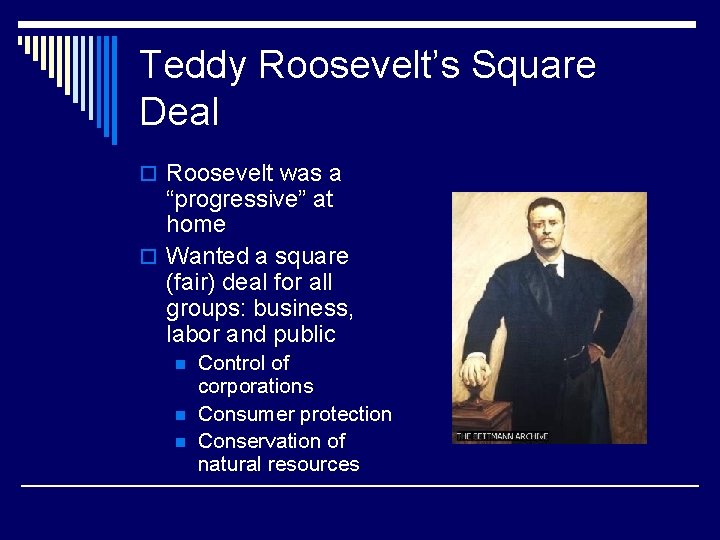 Teddy Roosevelt's Square Deal

Roosevelt was a "progressive" at home

Wanted a square (fair) deal for all groups: business, labor and public

Control of corporations

Consumer protection

Conservation of natural resources

THE BETTMANN ARCHIVE